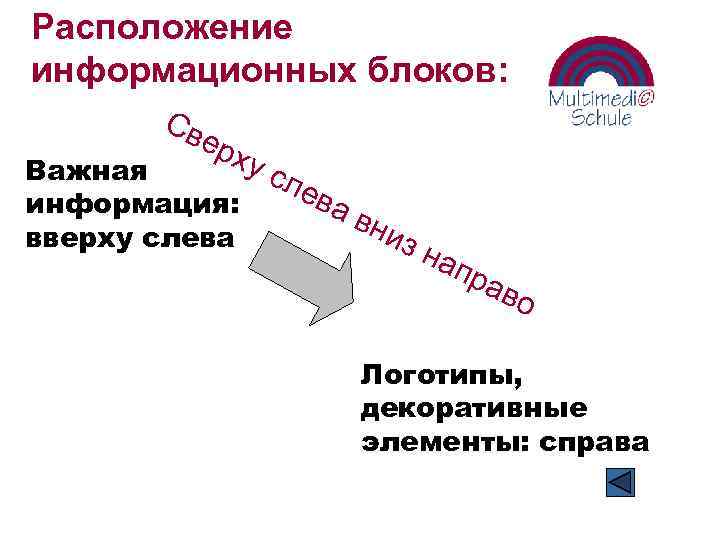 Расположение информационных блоков:

Multimedi@ Schule

Сверху слева вниз направо

Важная информация: вверху слева

Логотипы, декоративные элементы: справа